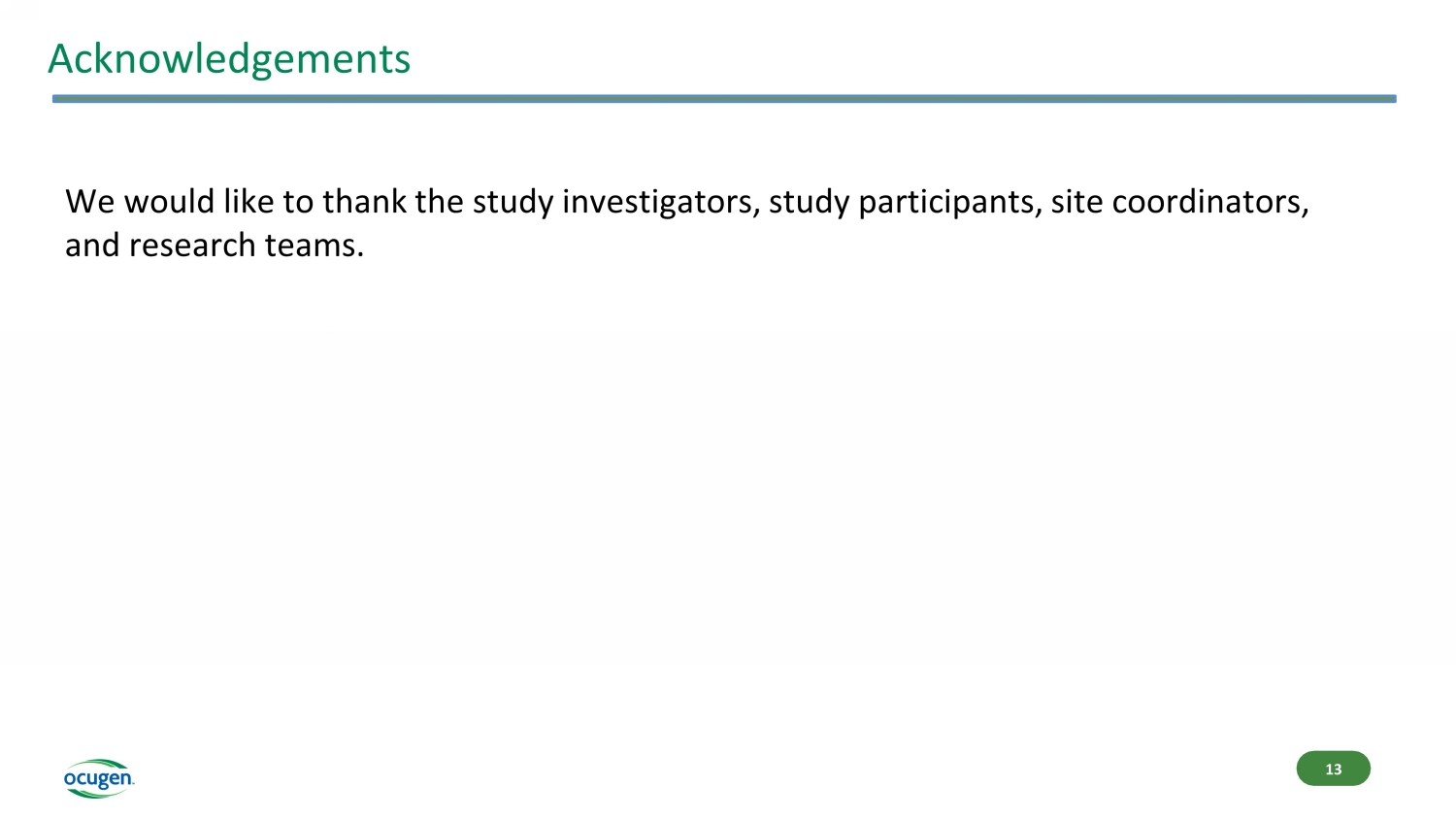 Acknowledgements

We would like to thank the study investigators, study participants, site coordinators, and research teams.

ocugen.

13